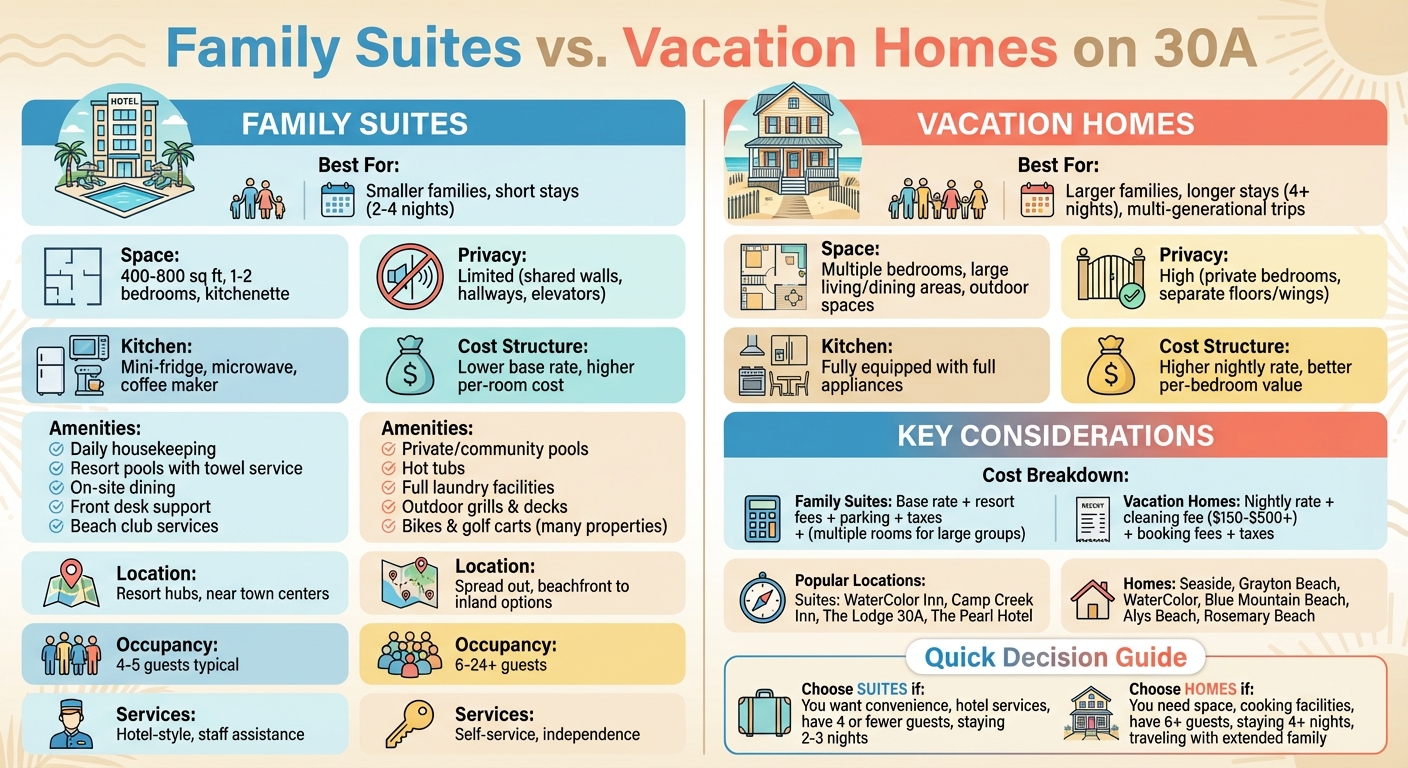 Family Suites vs. Vacation Homes on 30A

HOTEL

FAMILY SUITES

Best For:
Smaller families, short stays (2-4 nights)

Space:
400-800 sq ft, 1-2 bedrooms, kitchenette

Privacy:
Limited (shared walls, hallways, elevators)

Kitchen:
Mini-fridge, microwave, coffee maker

Cost Structure:
Lower base rate, higher per-room cost

Amenities:
Daily housekeeping
Resort pools with towel service
On-site dining
Front desk support
Beach club services

Amenities:
Private/community pools
Hot tubs
Full laundry facilities
Outdoor grills & decks
Bikes & golf carts (many properties)

Location:
Resort hubs, near town centers

Location:
Spread out, beachfront to inland options

Occupancy:
4-5 guests typical

Occupancy:
6-24+ guests

Services:
Hotel-style, staff assistance

Services:
Self-service, independence

VACATION HOMES

Best For:
Larger families, longer stays (4+ nights), multi-generational trips

Space:
Multiple bedrooms, large living/dining areas, outdoor spaces

Privacy:
High (private bedrooms, separate floors/wings)

Kitchen:
Fully equipped with full appliances

Cost Structure:
Higher nightly rate, better per-bedroom value

KEY CONSIDERATIONS

Cost Breakdown:

Family Suites: Base rate + resort fees + parking + taxes + (multiple rooms for large groups)

RECEIPT

Vacation Homes: Nightly rate + cleaning fee ($150-$500+) + booking fees + taxes

Popular Locations:
Suites: WaterColor Inn, Camp Creek Inn, The Lodge 30A, The Pearl Hotel

Homes: Seaside, Grayton Beach, WaterColor, Blue Mountain Beach, Alys Beach, Rosemary Beach

Quick Decision Guide

Choose SUITES if:
You want convenience, hotel services, have 4 or fewer guests, staying 2-3 nights

Choose HOMES if:
You need space, cooking facilities, have 6+ guests, staying 4+ nights, traveling with extended family